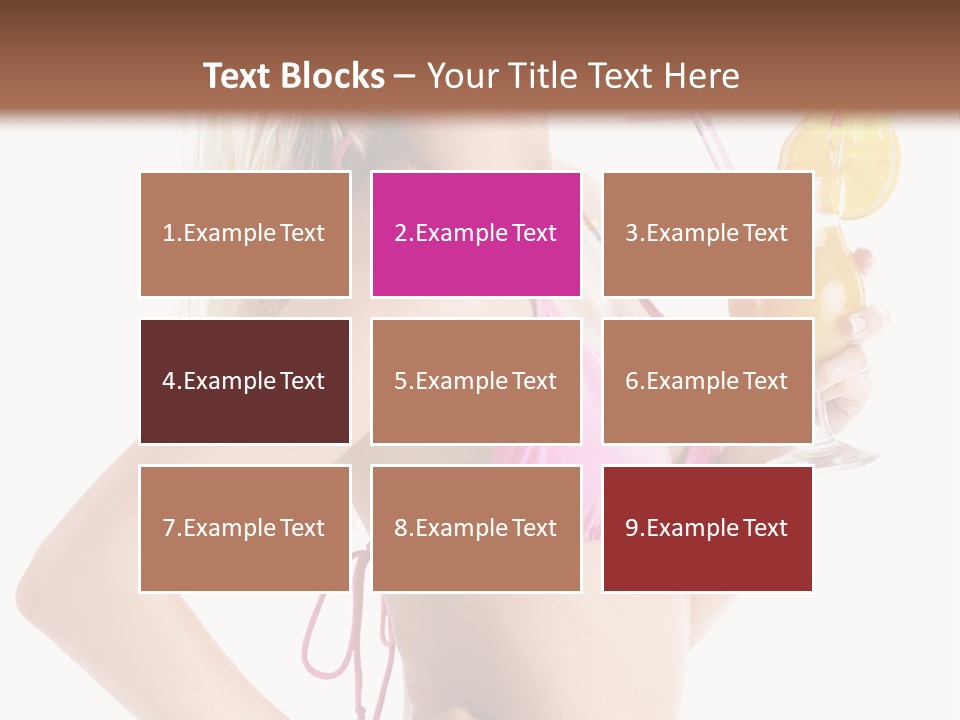 Text Blocks – Your Title Text Here

1.Example Text

2.Example Text

3.Example Text

4.Example Text

5.Example Text

6.Example Text

7.Example Text

8.Example Text

9.Example Text